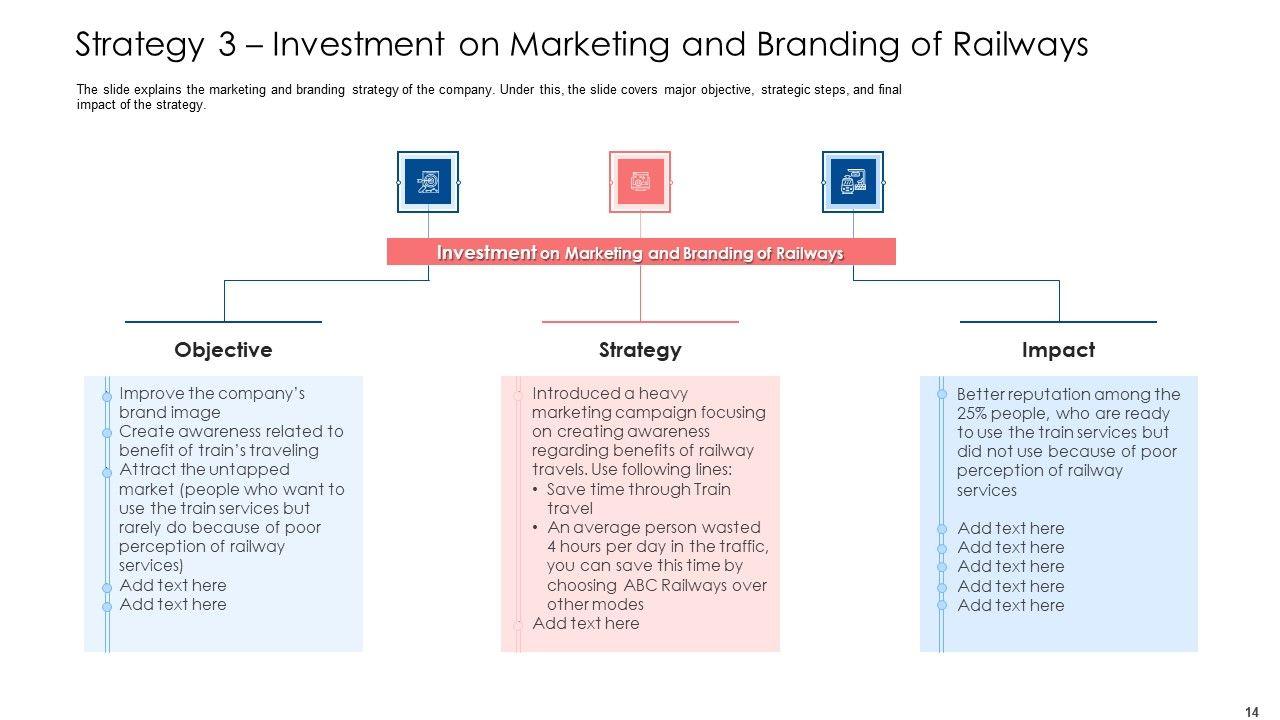 Strategy 3 – Investment on Marketing and Branding of Railways

The slide explains the marketing and branding strategy of the company. Under this, the slide covers major objective, strategic steps, and final impact of the strategy.

Investment on Marketing and Branding of Railways

Objective

Improve the company's brand image
Create awareness related to benefit of train's traveling
Attract the untapped market (people who want to use the train services but rarely do because of poor perception of railway services)
Add text here
Add text here

Strategy

Introduced a heavy marketing campaign focusing on creating awareness regarding benefits of railway travels. Use following lines:
• Save time through Train travel
• An average person wasted 4 hours per day in the traffic, you can save this time by choosing ABC Railways over other modes
Add text here

Impact

Better reputation among the 25% people, who are ready to use the train services but did not use because of poor perception of railway services

Add text here
Add text here
Add text here
Add text here
Add text here

14